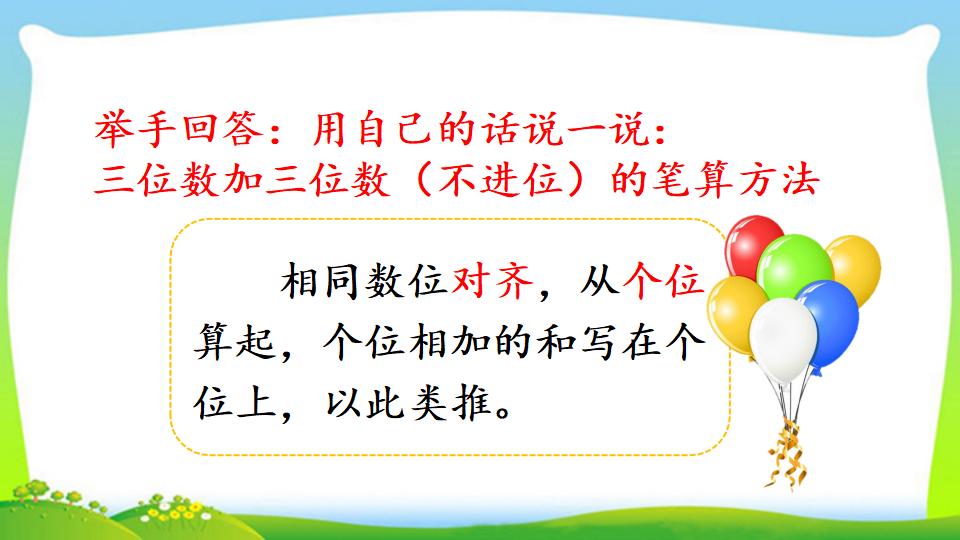 举手回答：用自己的话说一说：
三位数加三位数（不进位）的笔算方法

相同数位对齐，从个位算起，个位相加的和写在个位上，以此类推。